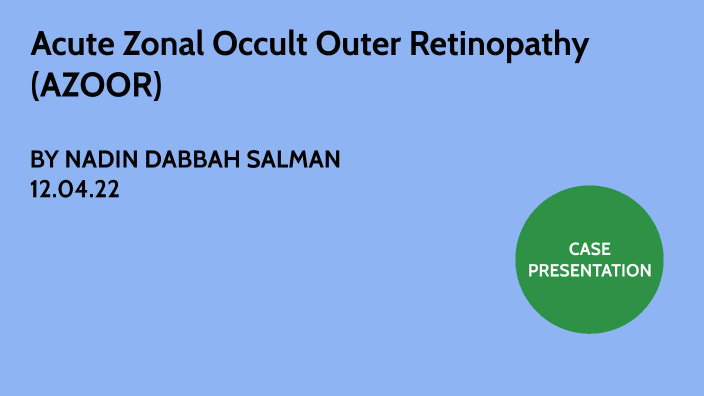 Acute Zonal Occult Outer Retinopathy (AZOOR)

BY NADIN DABBAH SALMAN
12.04.22

CASE PRESENTATION